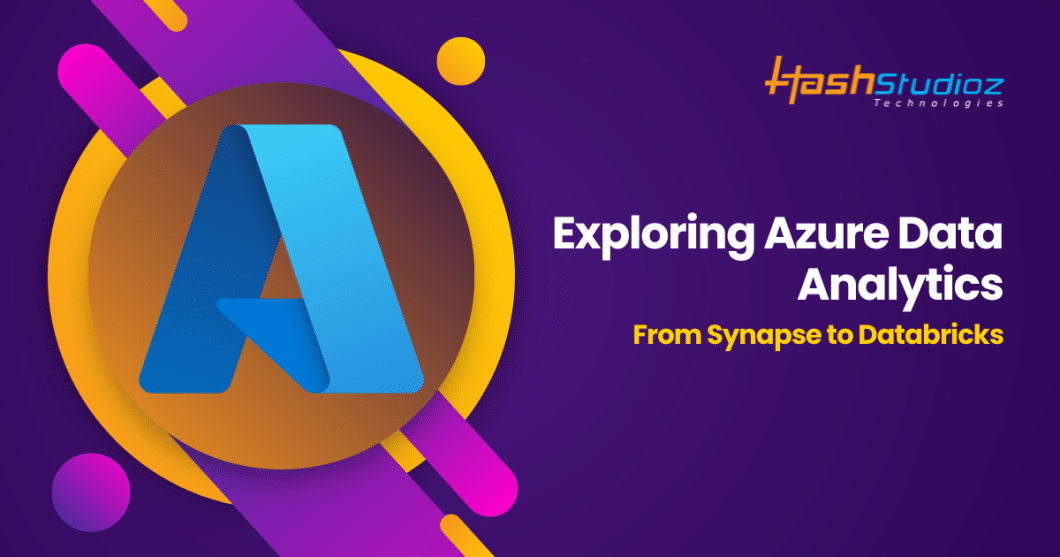 HashStudioz
Technologies

Exploring Azure Data Analytics

From Synapse to Databricks